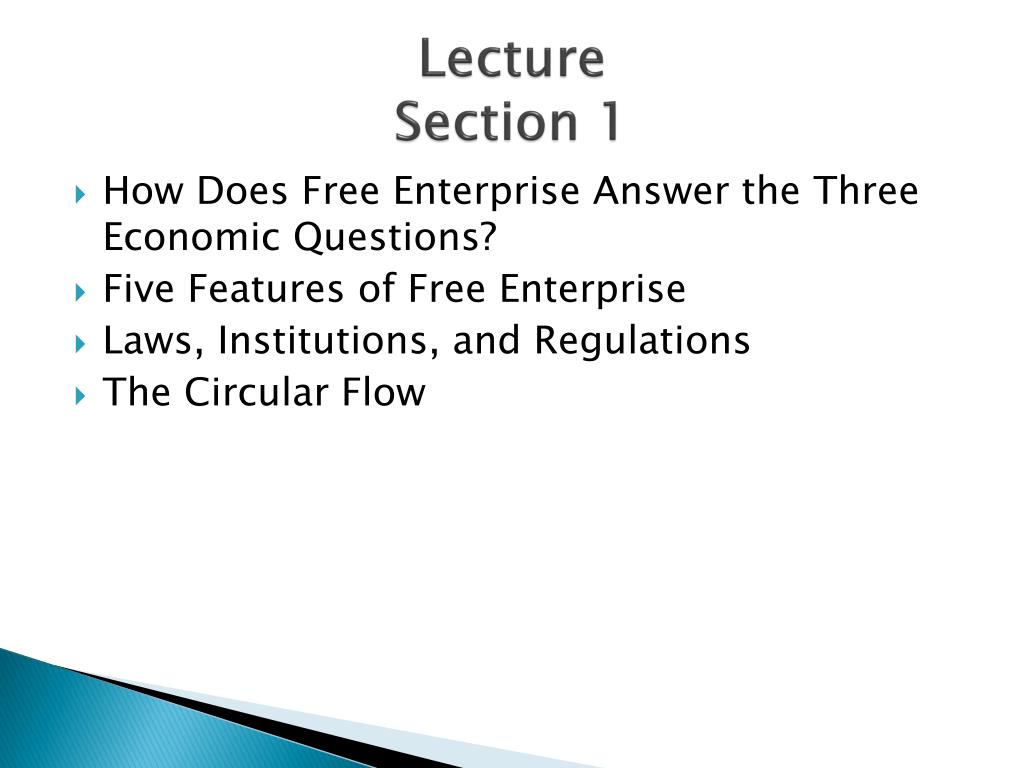 Lecture
Section 1

How Does Free Enterprise Answer the Three Economic Questions?
Five Features of Free Enterprise
Laws, Institutions, and Regulations
The Circular Flow